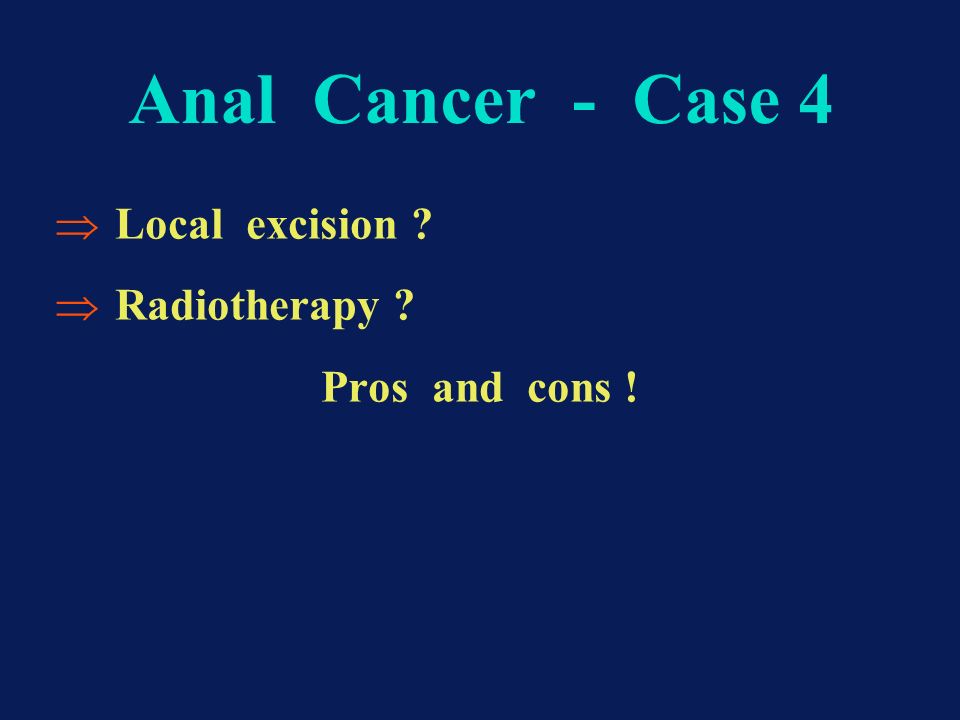 Anal Cancer - Case 4

$\Rightarrow$ Local excision ?

$\Rightarrow$ Radiotherapy ?

Pros and cons !